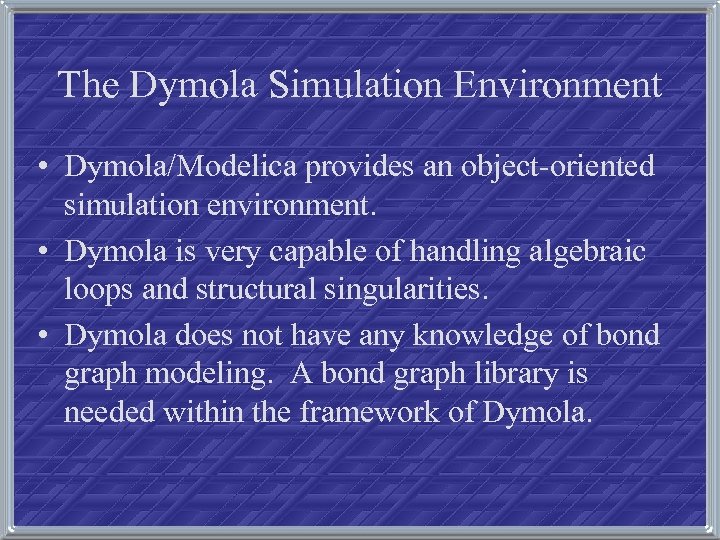 The Dymola Simulation Environment

• Dymola/Modelica provides an object-oriented simulation environment.

• Dymola is very capable of handling algebraic loops and structural singularities.

• Dymola does not have any knowledge of bond graph modeling. A bond graph library is needed within the framework of Dymola.